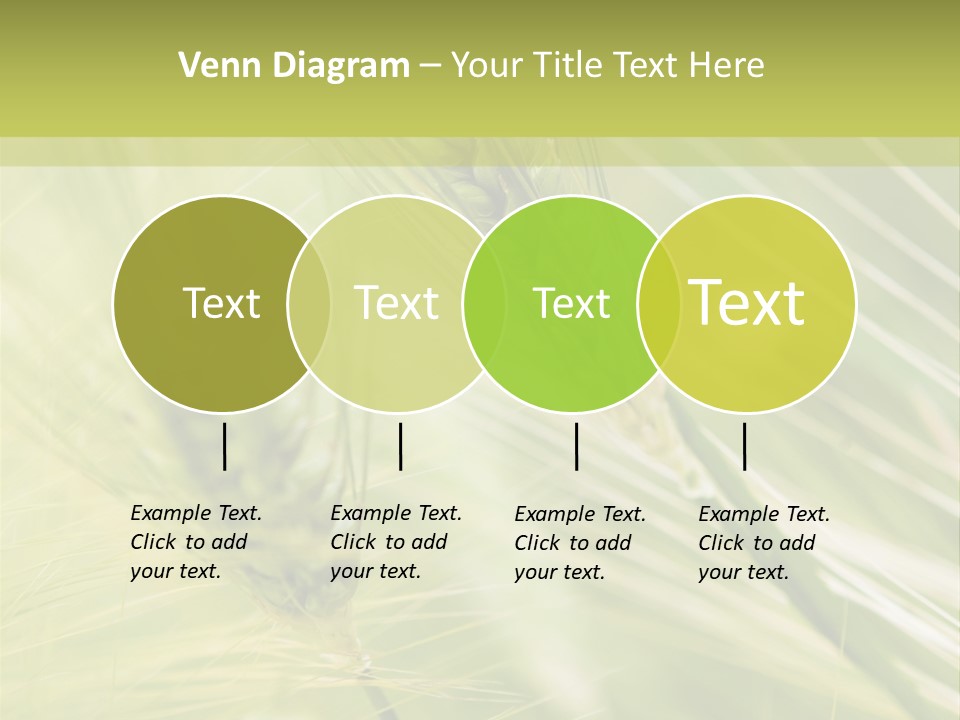 Venn Diagram – Your Title Text Here

Text

Text

Text

Text

Example Text. Click to add your text.

Example Text. Click to add your text.

Example Text. Click to add your text.

Example Text. Click to add your text.